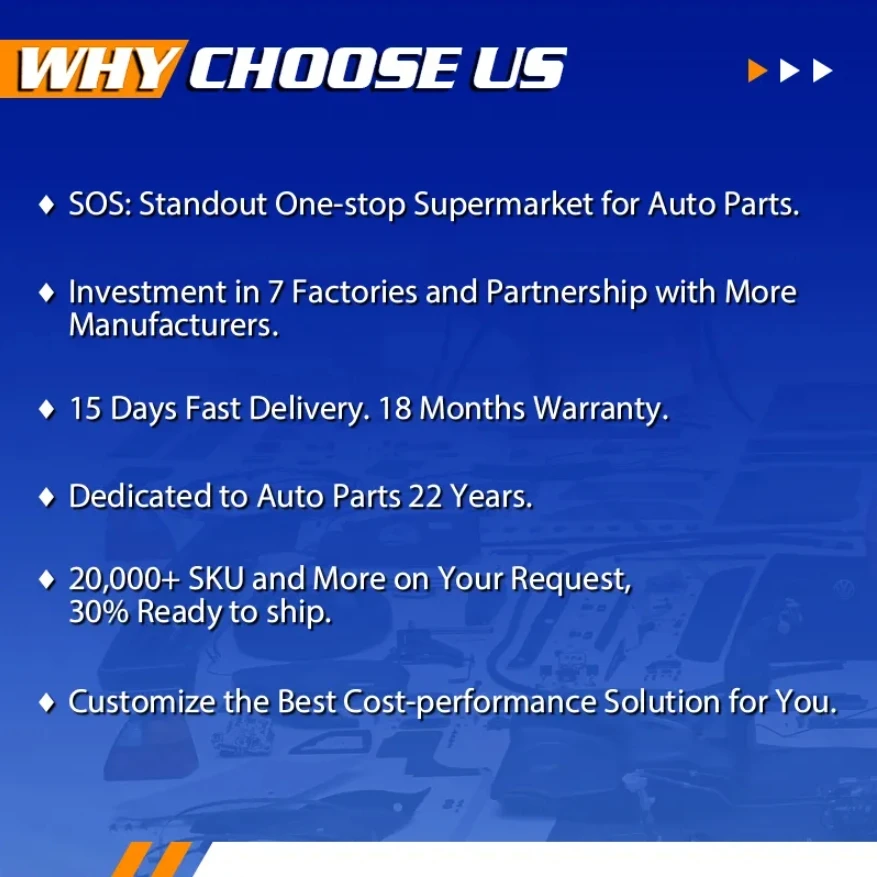 WHY CHOOSE US

♦ SOS: Standout One-stop Supermarket for Auto Parts.

♦ Investment in 7 Factories and Partnership with More Manufacturers.

♦ 15 Days Fast Delivery. 18 Months Warranty.

♦ Dedicated to Auto Parts 22 Years.

♦ 20,000+ SKU and More on Your Request, 30% Ready to ship.

♦ Customize the Best Cost-performance Solution for You.